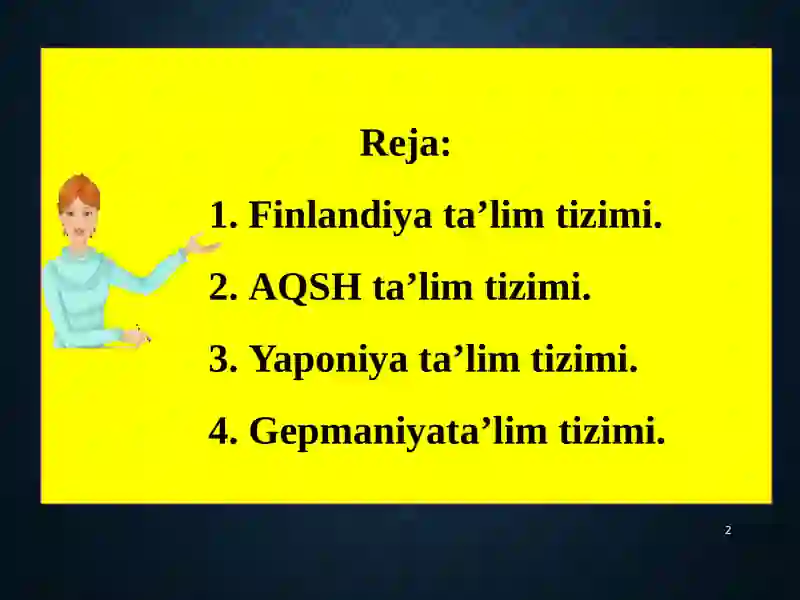 Reja:

1. Finlandiya ta’lim tizimi.

2. AQSH ta’lim tizimi.

3. Yaponiya ta’lim tizimi.

4. Gepmaniyata’lim tizimi.

2